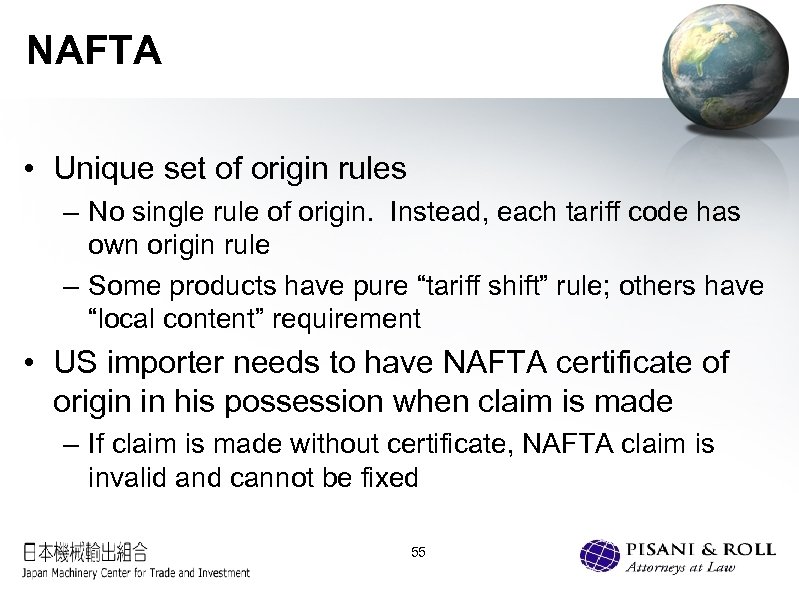 NAFTA

• Unique set of origin rules
  – No single rule of origin. Instead, each tariff code has own origin rule
  – Some products have pure “tariff shift” rule; others have “local content” requirement
• US importer needs to have NAFTA certificate of origin in his possession when claim is made
  – If claim is made without certificate, NAFTA claim is invalid and cannot be fixed

日本機械輸出組合
Japan Machinery Center for Trade and Investment

55

PISANI & ROLL
Attorneys at Law